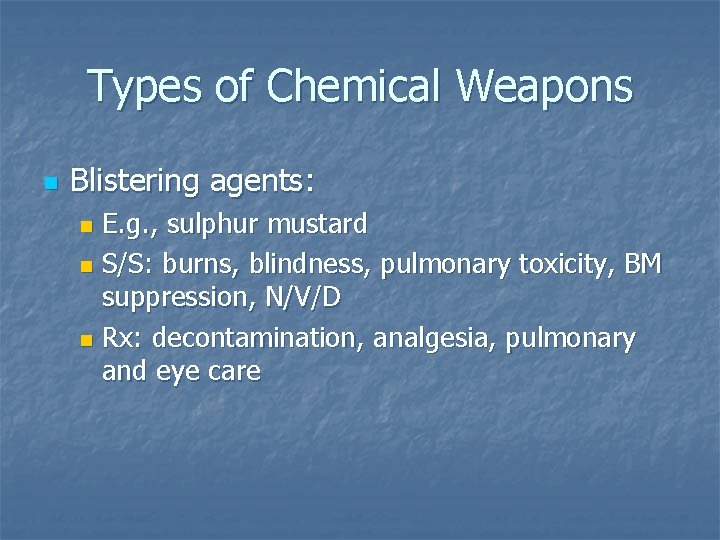 Types of Chemical Weapons

- Blistering agents:
  - E.g., sulphur mustard
  - S/S: burns, blindness, pulmonary toxicity, BM suppression, N/V/D
  - Rx: decontamination, analgesia, pulmonary and eye care